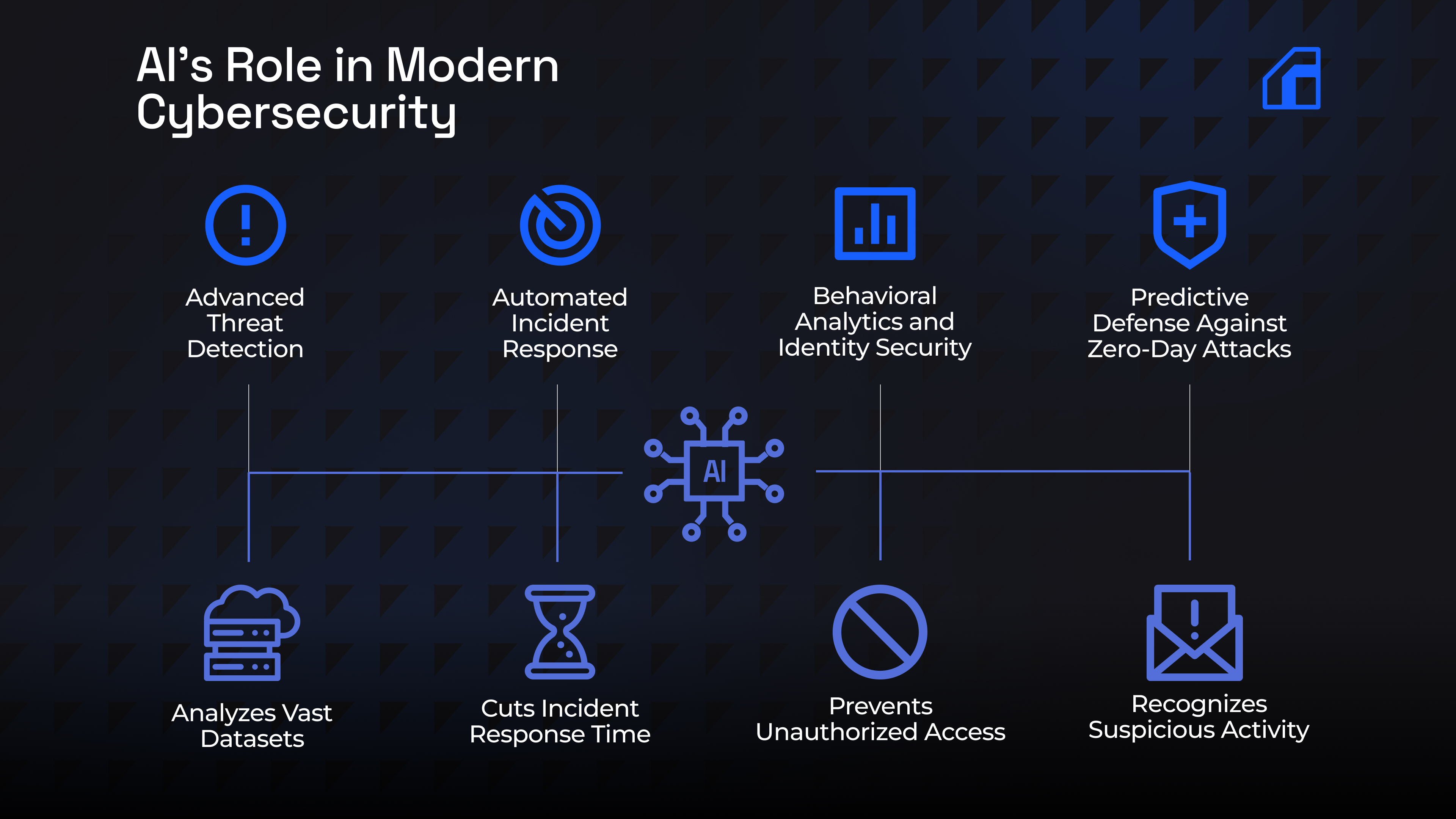 AI's Role in Modern Cybersecurity

Advanced Threat Detection

Automated Incident Response

Behavioral Analytics and Identity Security

Predictive Defense Against Zero-Day Attacks

AI

Analyzes Vast Datasets

Cuts Incident Response Time

Prevents Unauthorized Access

Recognizes Suspicious Activity